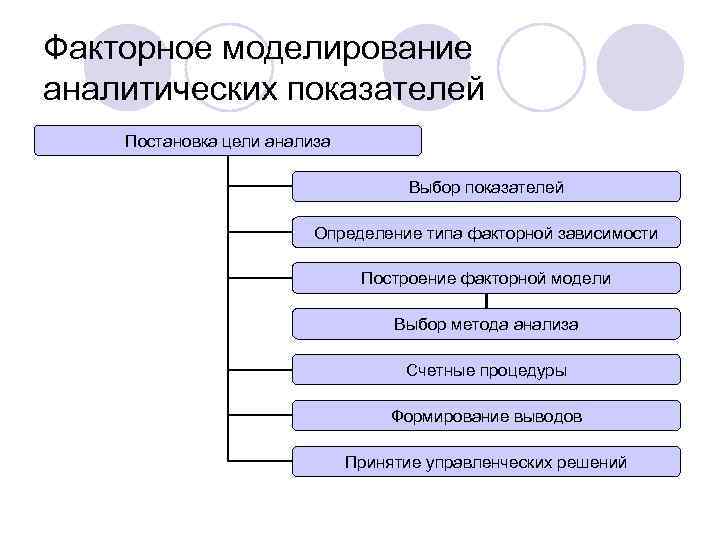 Факторное моделирование аналитических показателей

Постановка цели анализа

Выбор показателей

Определение типа факторной зависимости

Построение факторной модели

Выбор метода анализа

Счетные процедуры

Формирование выводов

Принятие управленческих решений